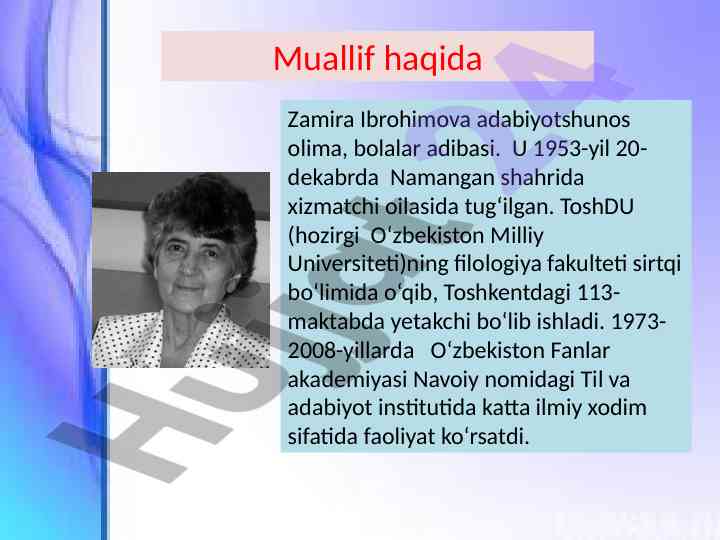 Muallif haqida

Zamira Ibrohimova adabiyotshunos olima, bolalar adibasi. U 1953-yil 20-dekabrda Namangan shahrida xizmatchi oilasida tug‘ilgan. ToshDU (hozirgi O‘zbekiston Milliy Universiteti)ning filologiya fakulteti sirtqi bo‘limida o‘qib, Toshkentdagi 113-maktabda yetakchi bo‘lib ishladi. 1973-2008-yillarda O‘zbekiston Fanlar akademiyasi Navoiy nomidagi Til va adabiyot institutida katta ilmiy xodim sifatida faoliyat ko‘rsatdi.

Hujjat24